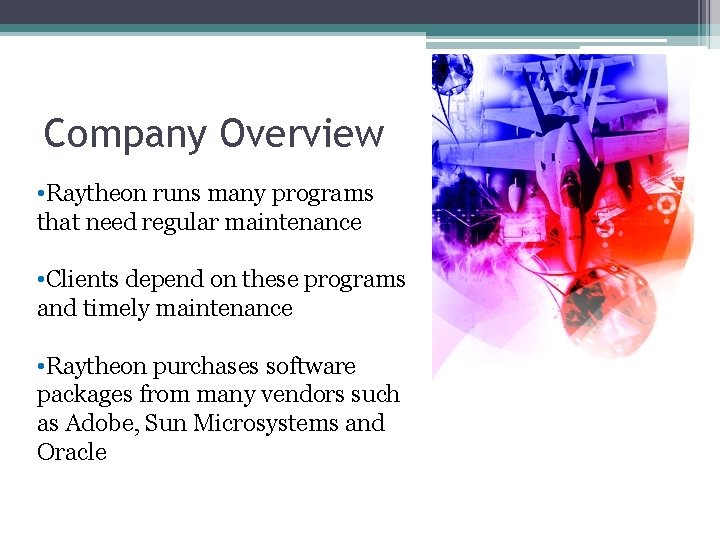 Company Overview

•Raytheon runs many programs that need regular maintenance

•Clients depend on these programs and timely maintenance

•Raytheon purchases software packages from many vendors such as Adobe, Sun Microsystems and Oracle